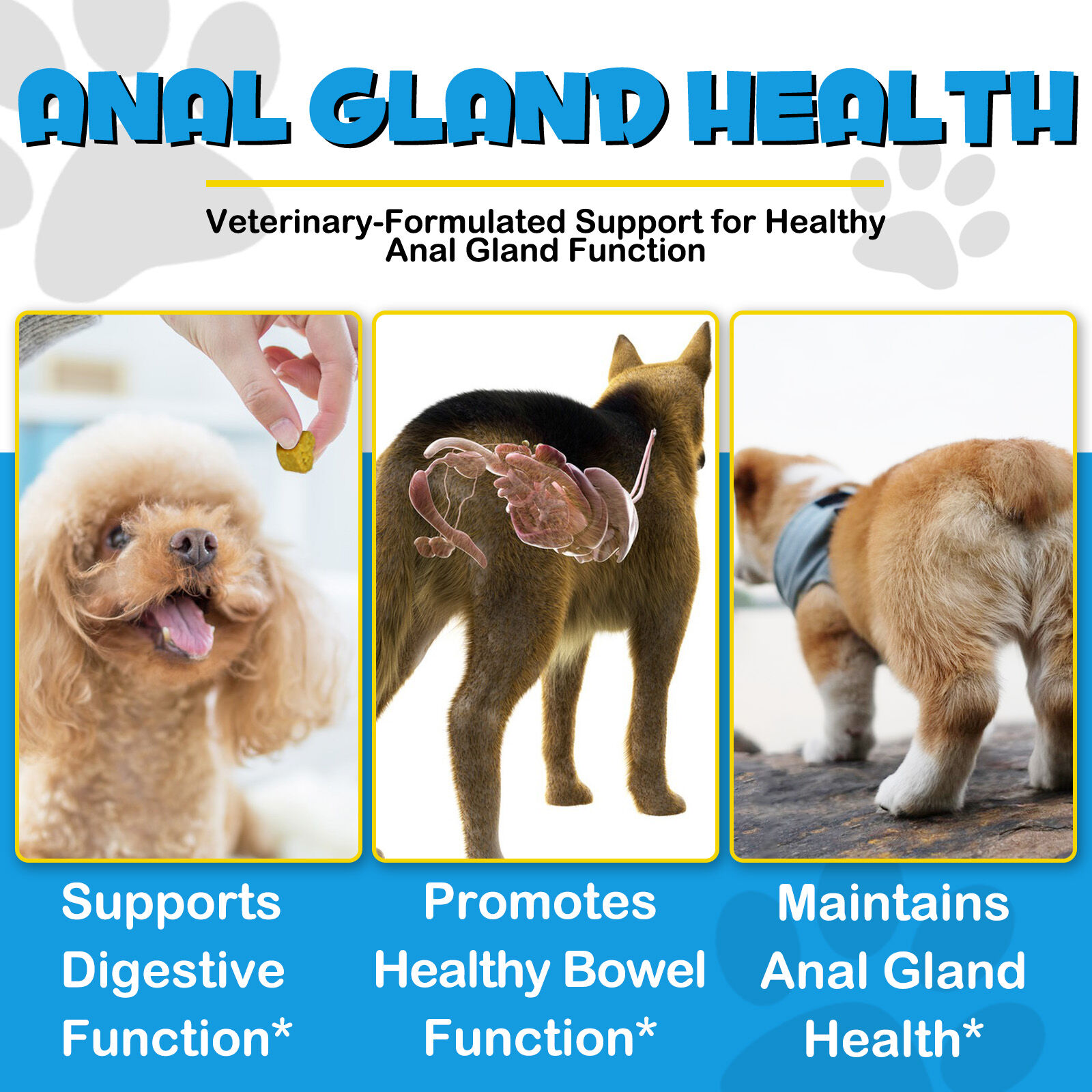 ANAL GLAND HEALTH

Veterinary-Formulated Support for Healthy Anal Gland Function

Supports Digestive Function*

Promotes Healthy Bowel Function*

Maintains Anal Gland Health*